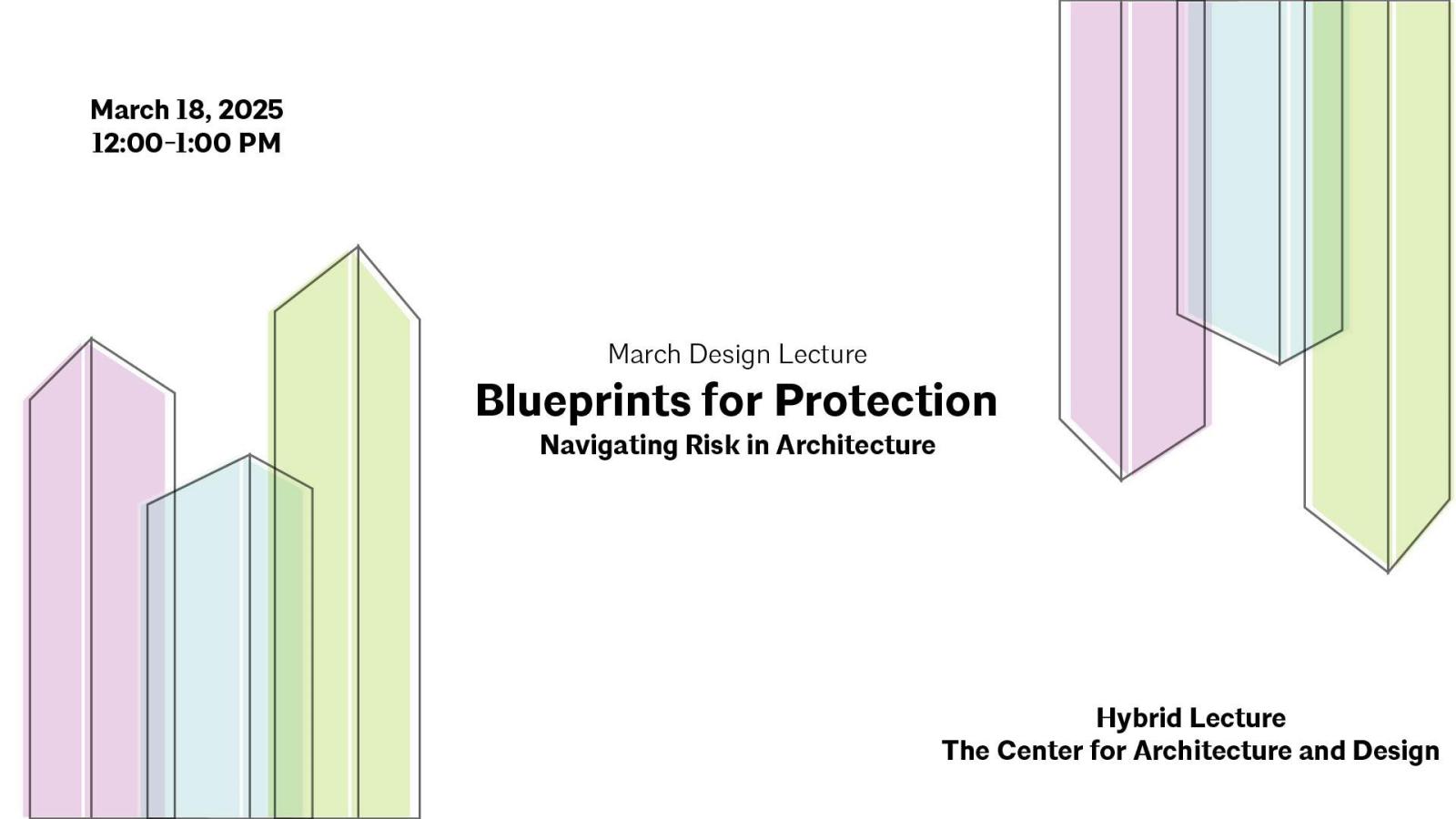 March 18, 2025
12:00-1:00 PM

March Design Lecture
Blueprints for Protection
Navigating Risk in Architecture

Hybrid Lecture
The Center for Architecture and Design